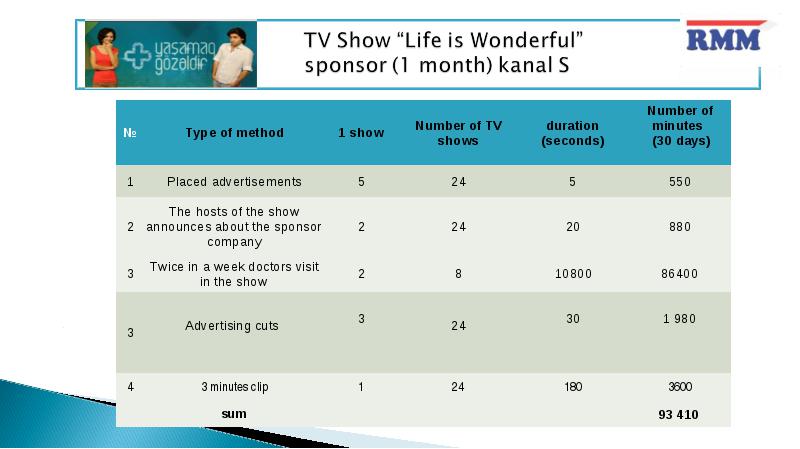 yaşamaq gözəldir

TV Show “Life is Wonderful” sponsor (1 month) kanal S

RMM

| № | Type of method | 1 show | Number of TV shows | duration (seconds) | Number of minutes (30 days) |
|---|---|---|---|---|---|
| 1 | Placed advertisements | 5 | 24 | 5 | 550 |
| 2 | The hosts of the show announces about the sponsor company | 2 | 24 | 20 | 880 |
| 3 | Twice in a week doctors visit in the show | 2 | 8 | 10800 | 86400 |
| 3 | Advertising cuts | 3 | 24 | 30 | 1 980 |
| 4 | 3 minutes clip | 1 | 24 | 180 | 3600 |
| | sum | | | | 93 410 |